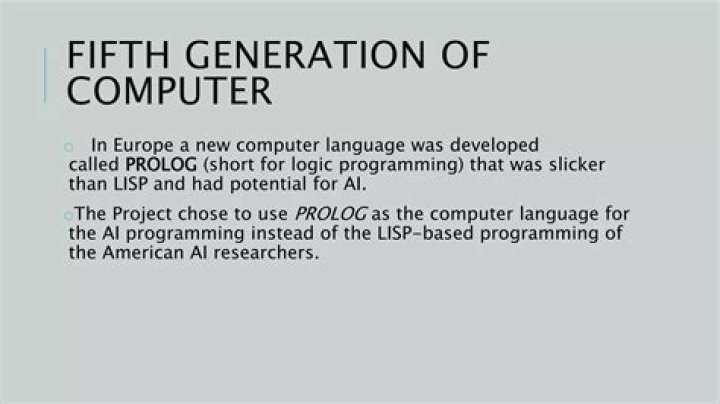 FIFTH GENERATION OF COMPUTER

In Europe a new computer language was developed called PROLOG (short for logic programming) that was slicker than LISP and had potential for AI.

The Project chose to use PROLOG as the computer language for the AI programming instead of the LISP-based programming of the American AI researchers.